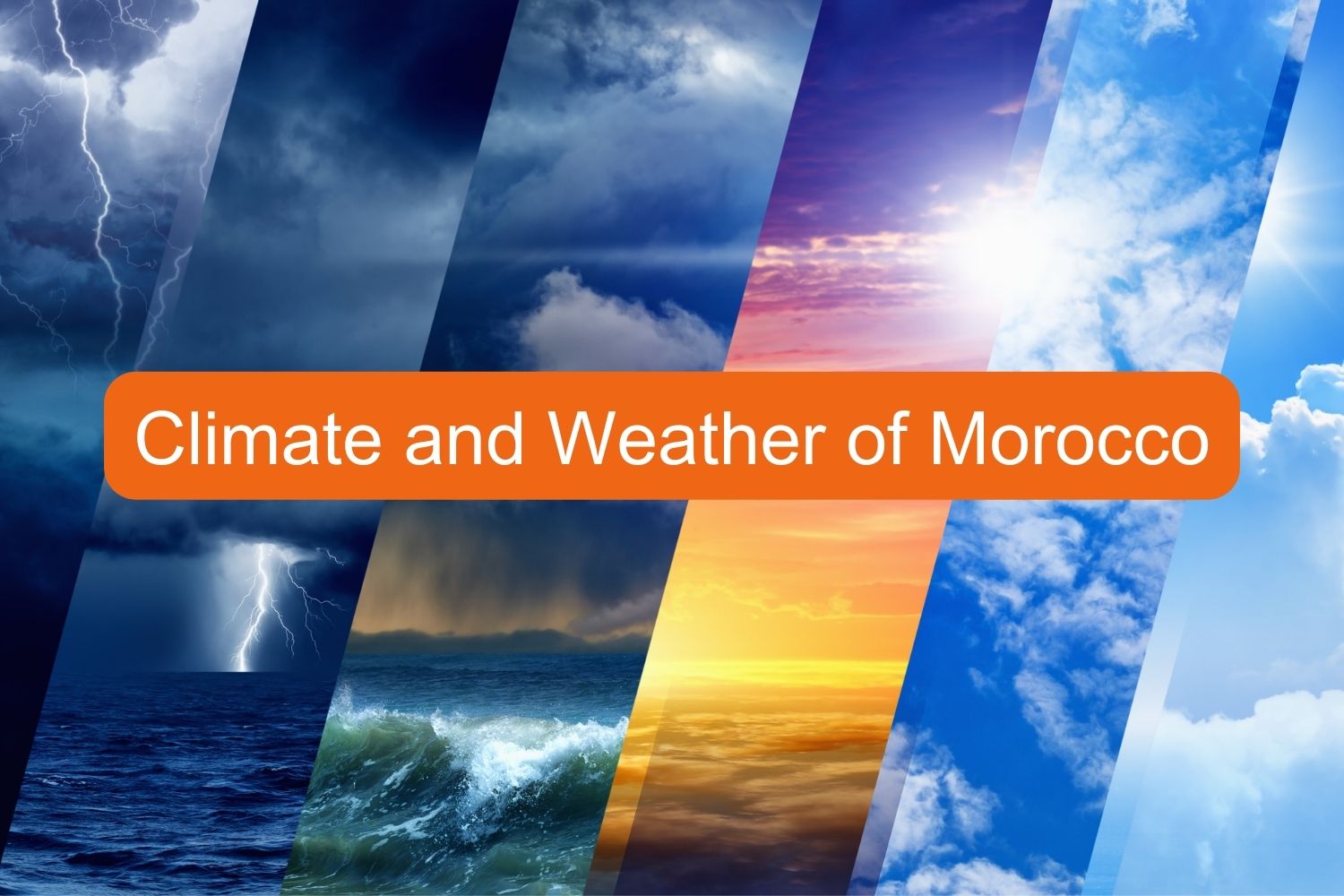 Climate and Weather of Morocco